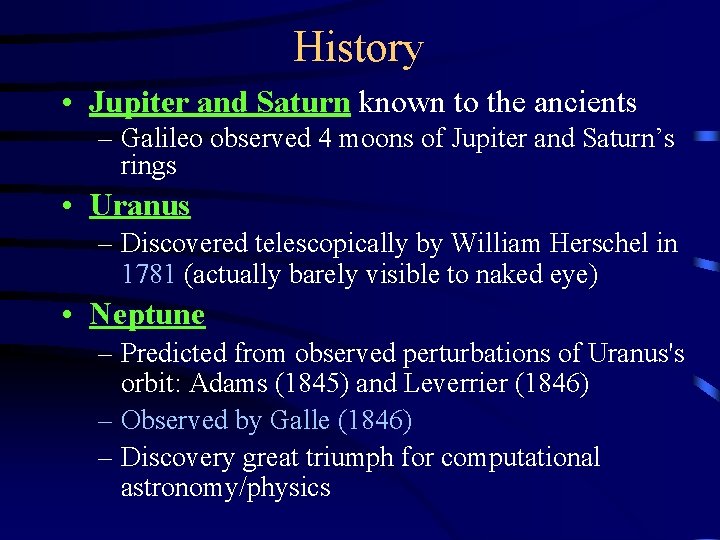 History

• Jupiter and Saturn known to the ancients
– Galileo observed 4 moons of Jupiter and Saturn’s rings

• Uranus
– Discovered telescopically by William Herschel in 1781 (actually barely visible to naked eye)

• Neptune
– Predicted from observed perturbations of Uranus's orbit: Adams (1845) and Leverrier (1846)
– Observed by Galle (1846)
– Discovery great triumph for computational astronomy/physics